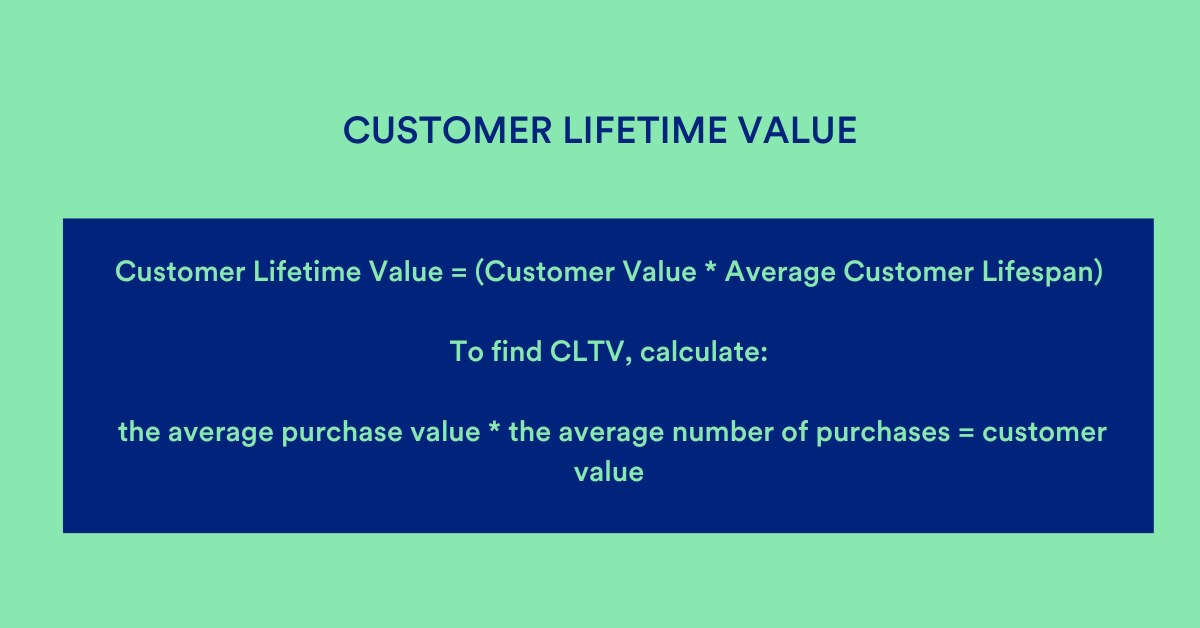 CUSTOMER LIFETIME VALUE

Customer Lifetime Value = (Customer Value * Average Customer Lifespan)

To find CLTV, calculate:

the average purchase value * the average number of purchases = customer value